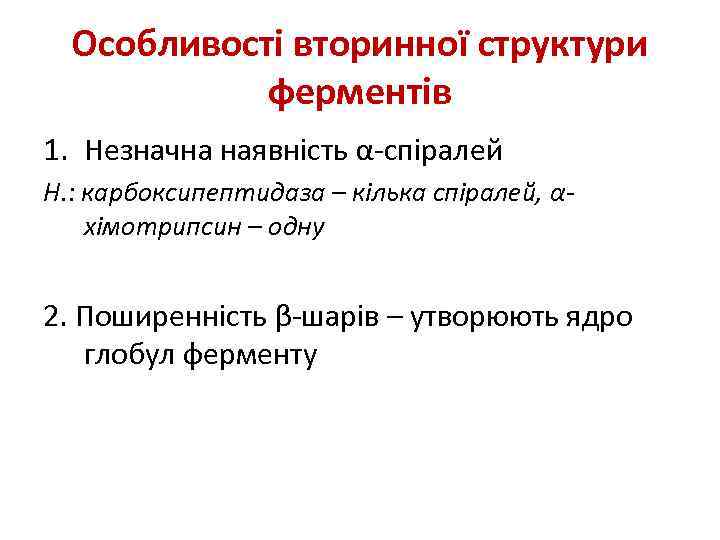 Особливості вторинної структури ферментів

1. Незначна наявність α-спіралей

Н.: карбоксипептидаза – кілька спіралей, α-хімотрипсин – одну

2. Поширенність β-шарів – утворюють ядро глобул ферменту